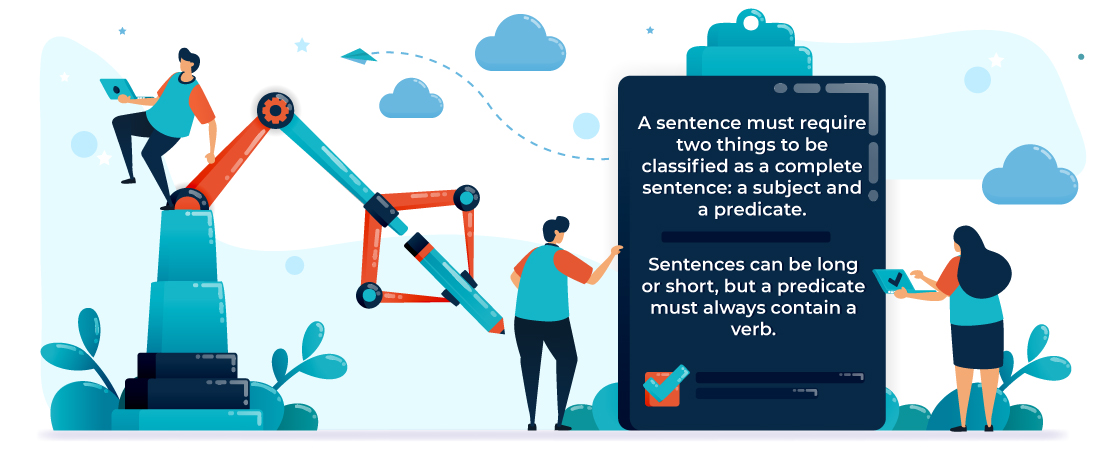 A sentence must require two things to be classified as a complete sentence: a subject and a predicate.

Sentences can be long or short, but a predicate must always contain a verb.